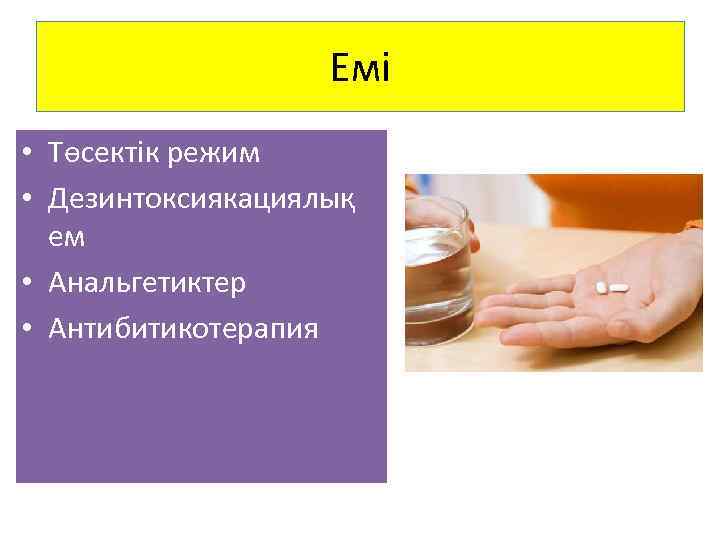 Емі

• Төсектік режим
• Дезинтоксиякациялық ем
• Анальгетиктер
• Антибитикотерапия